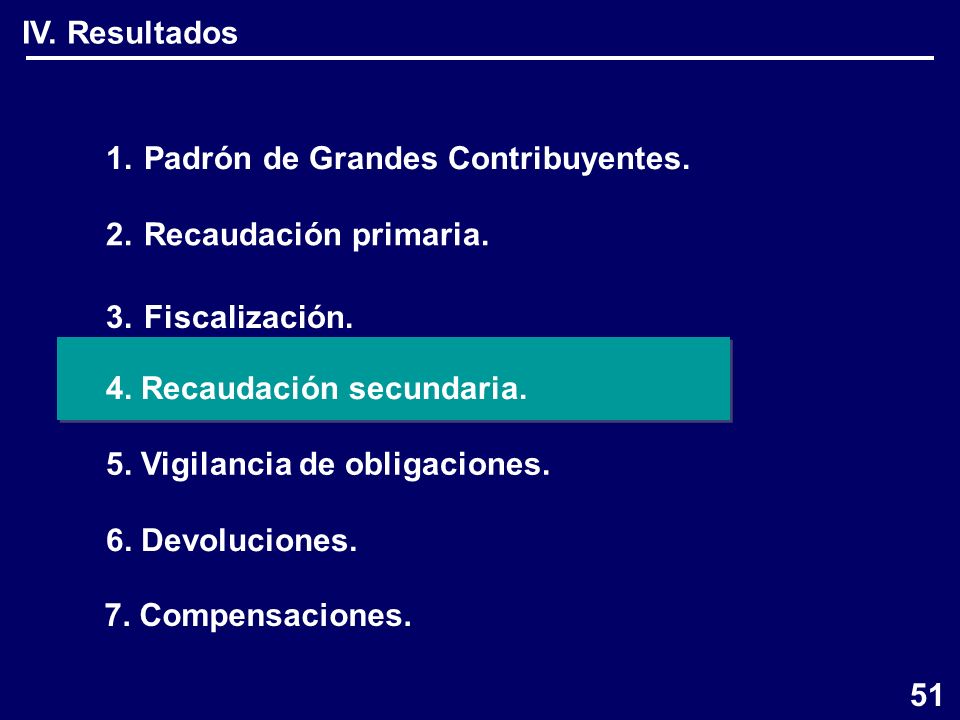 IV. Resultados

1. Padrón de Grandes Contribuyentes.

2. Recaudación primaria.

3. Fiscalización.

4. Recaudación secundaria.

5. Vigilancia de obligaciones.

6. Devoluciones.

7. Compensaciones.

51